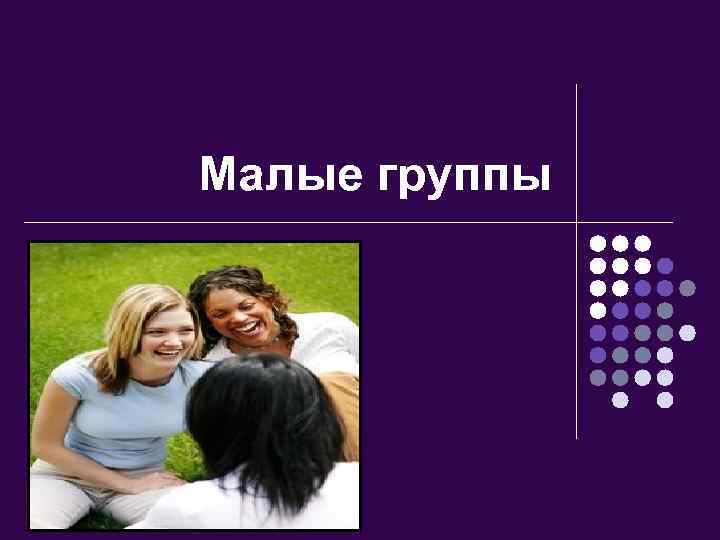 Малые группы